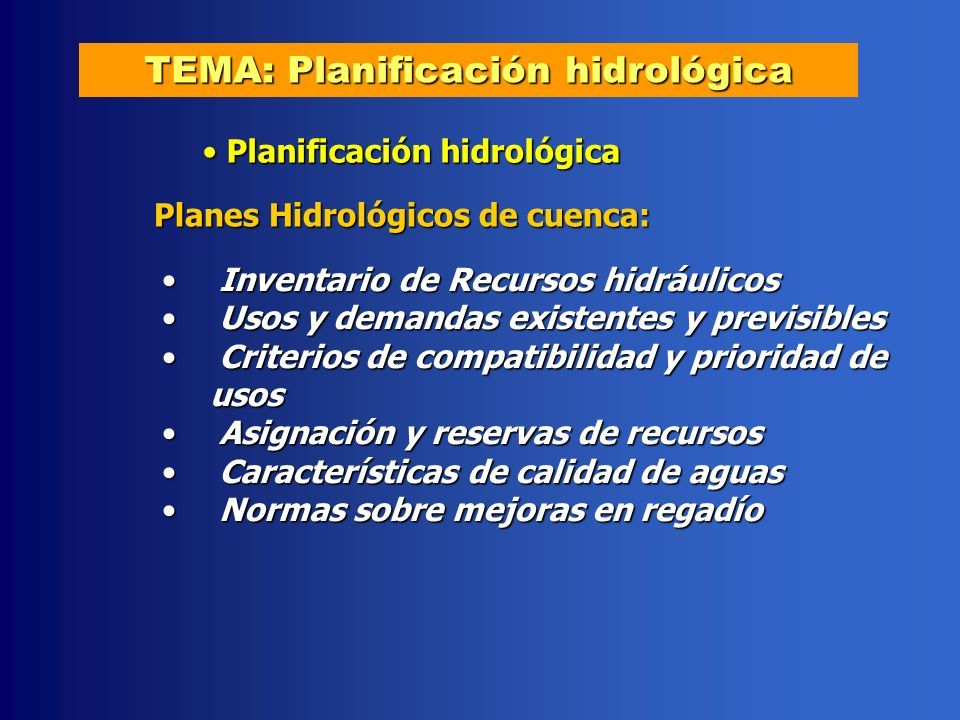 TEMA: Planificación hidrológica

• Planificación hidrológica

Planes Hidrológicos de cuenca:

• Inventario de Recursos hidráulicos
• Usos y demandas existentes y previsibles
• Criterios de compatibilidad y prioridad de usos
• Asignación y reservas de recursos
• Características de calidad de aguas
• Normas sobre mejoras en regadío